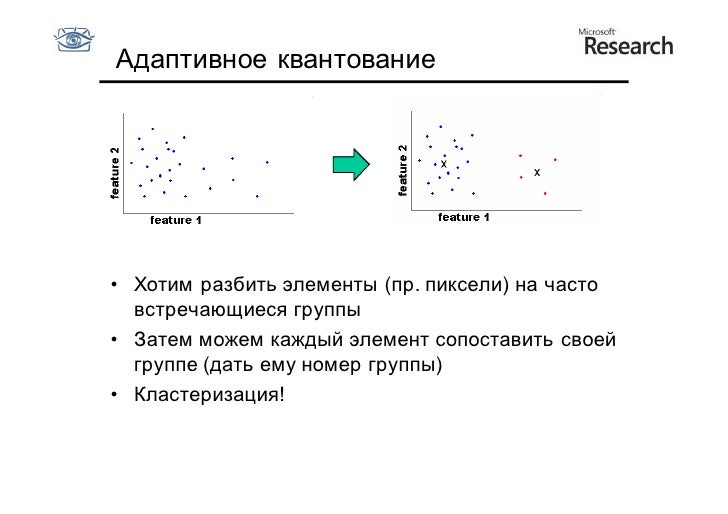 Microsoft Research

Адаптивное квантование

feature 2

feature 1

feature 2

x

x

feature 1

• Хотим разбить элементы (пр. пиксели) на часто встречающиеся группы

• Затем можем каждый элемент сопоставить своей группе (дать ему номер группы)

• Кластеризация!